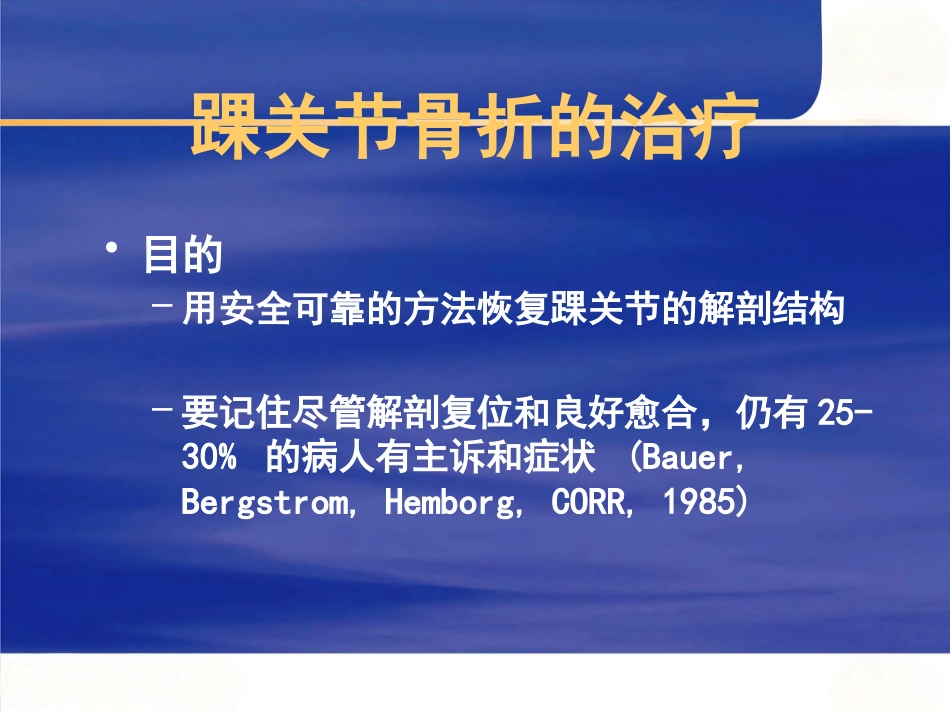 踝关节骨折的治疗

• 目的
– 用安全可靠的方法恢复踝关节的解剖结构

– 要记住尽管解剖复位和良好愈合，仍有 25-30% 的病人有主诉和症状 (Bauer, Bergstrom, Hemborg, CORR, 1985)